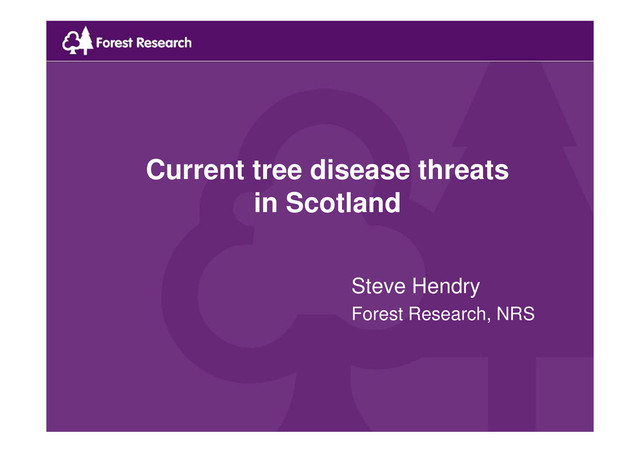 Forest Research

Current tree disease threats in Scotland

Steve Hendry
Forest Research, NRS